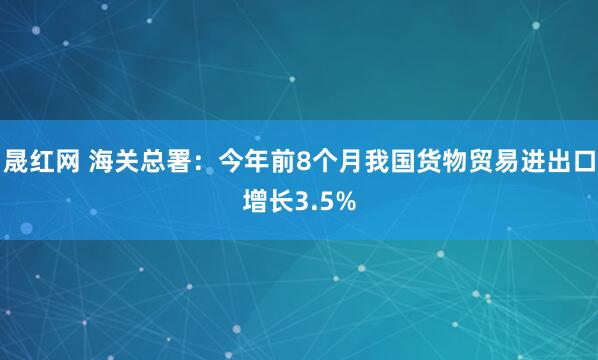 晟红网 海关总署：今年前8个月我国货物贸易进出口增长3.5%